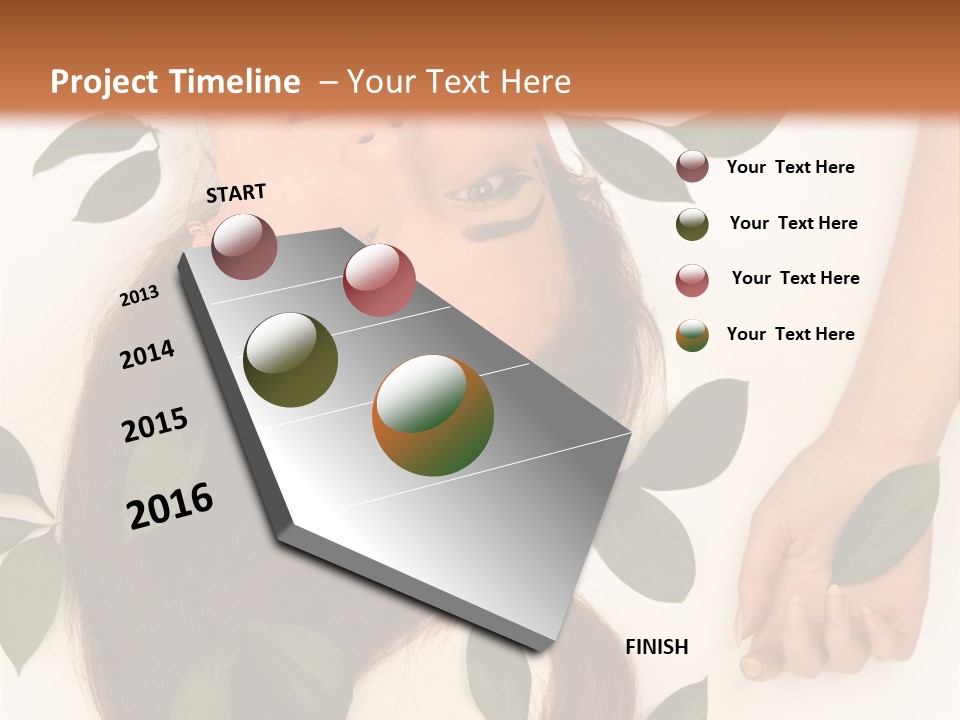 Project Timeline – Your Text Here

START

2013

2014

2015

2016

FINISH

Your Text Here

Your Text Here

Your Text Here

Your Text Here